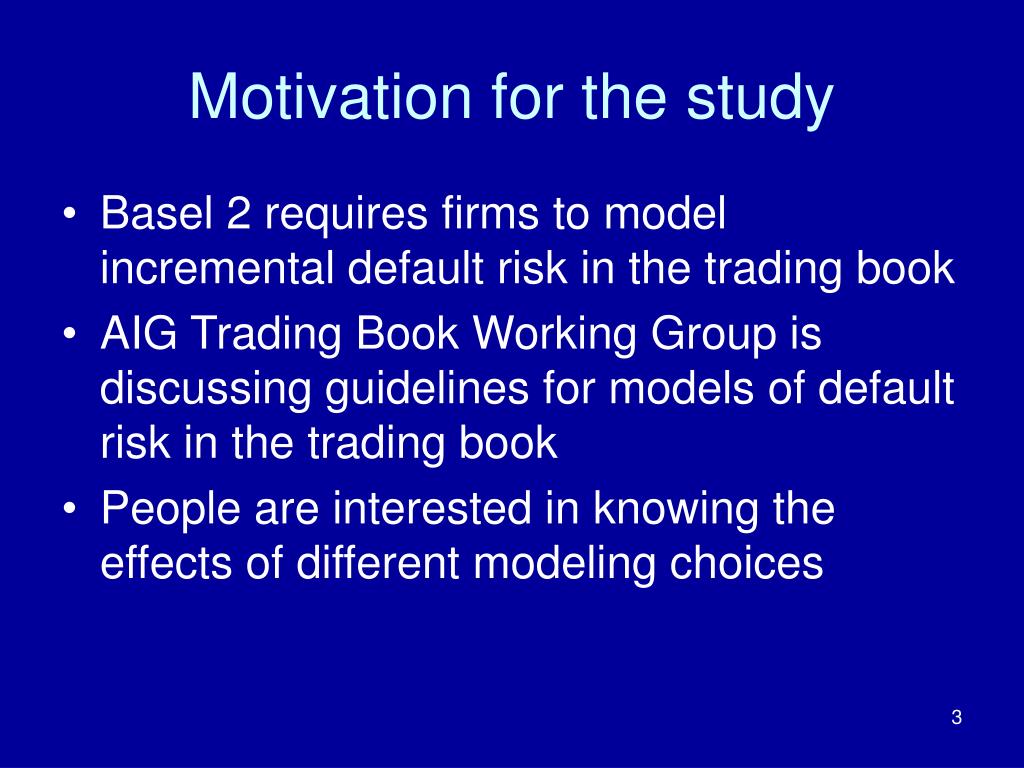 Motivation for the study

• Basel 2 requires firms to model incremental default risk in the trading book
• AIG Trading Book Working Group is discussing guidelines for models of default risk in the trading book
• People are interested in knowing the effects of different modeling choices

3